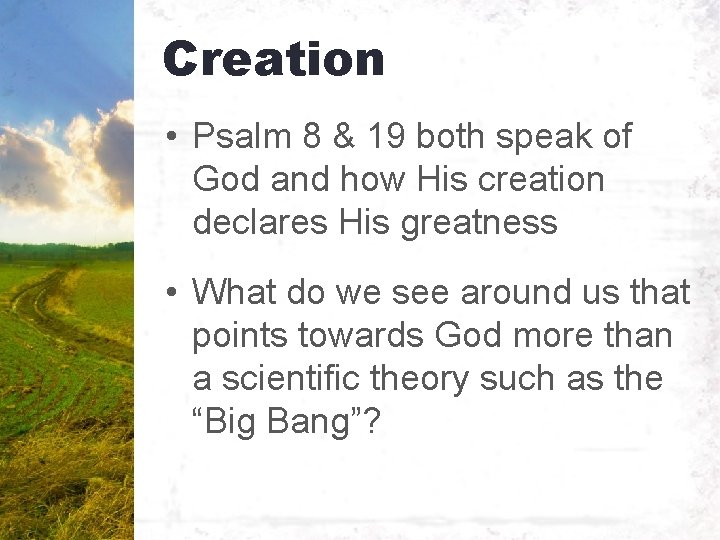 Creation

• Psalm 8 & 19 both speak of God and how His creation declares His greatness

• What do we see around us that points towards God more than a scientific theory such as the “Big Bang”?